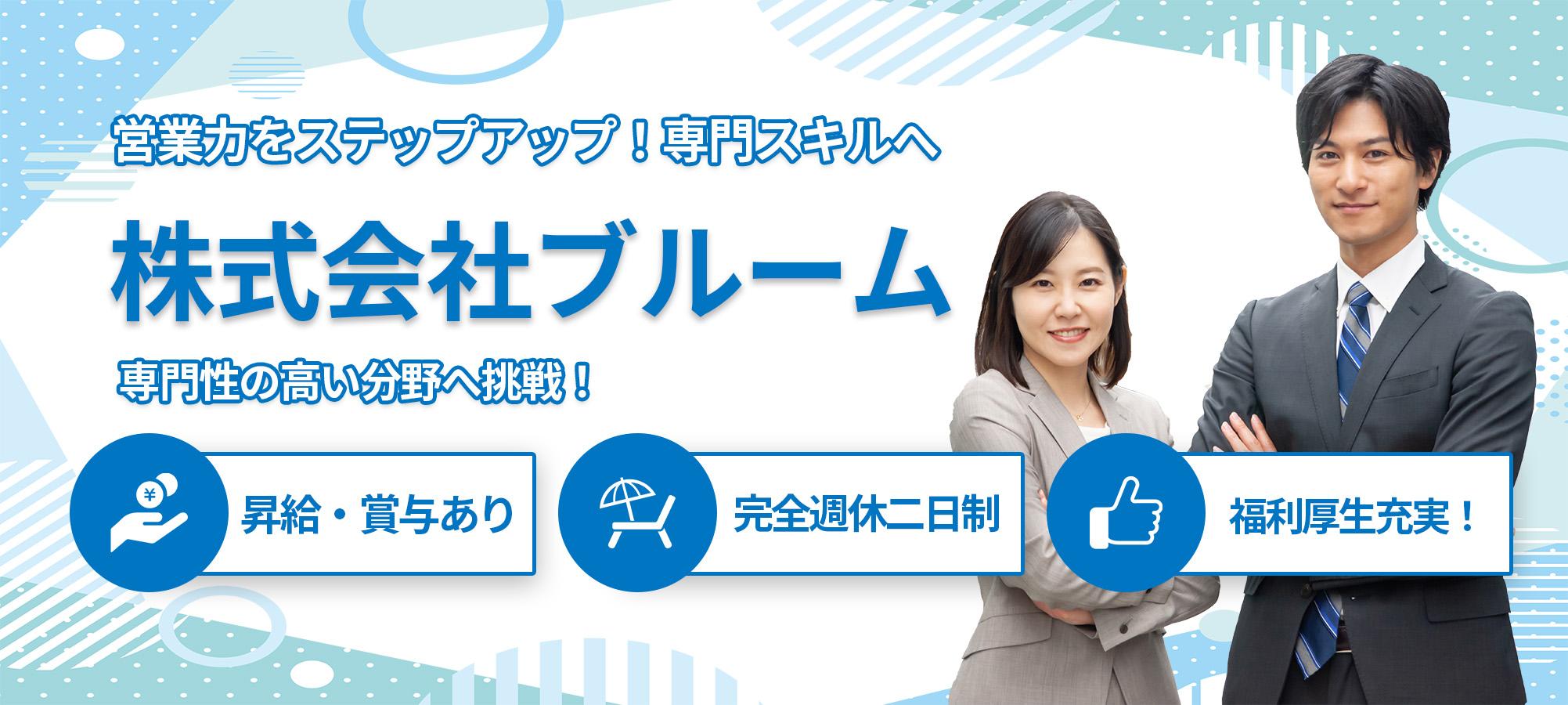 営業力をステップアップ！専門スキルへ

株式会社ブルーム

専門性の高い分野へ挑戦！

¥

昇給・賞与あり

完全週休二日制

福利厚生充実！